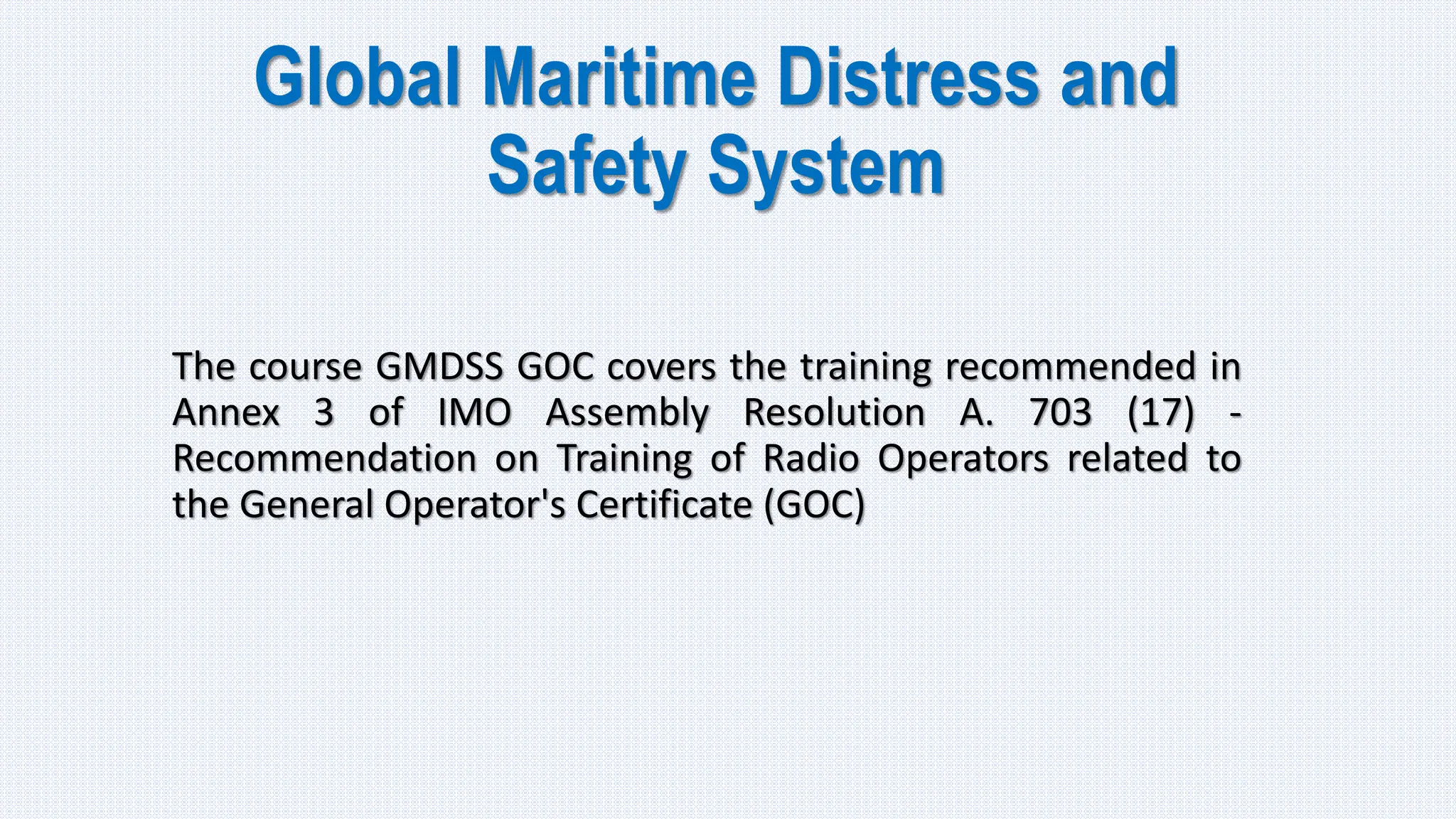 Global Maritime Distress and Safety System

The course GMDSS GOC covers the training recommended in Annex 3 of IMO Assembly Resolution A. 703 (17) - Recommendation on Training of Radio Operators related to the General Operator's Certificate (GOC)